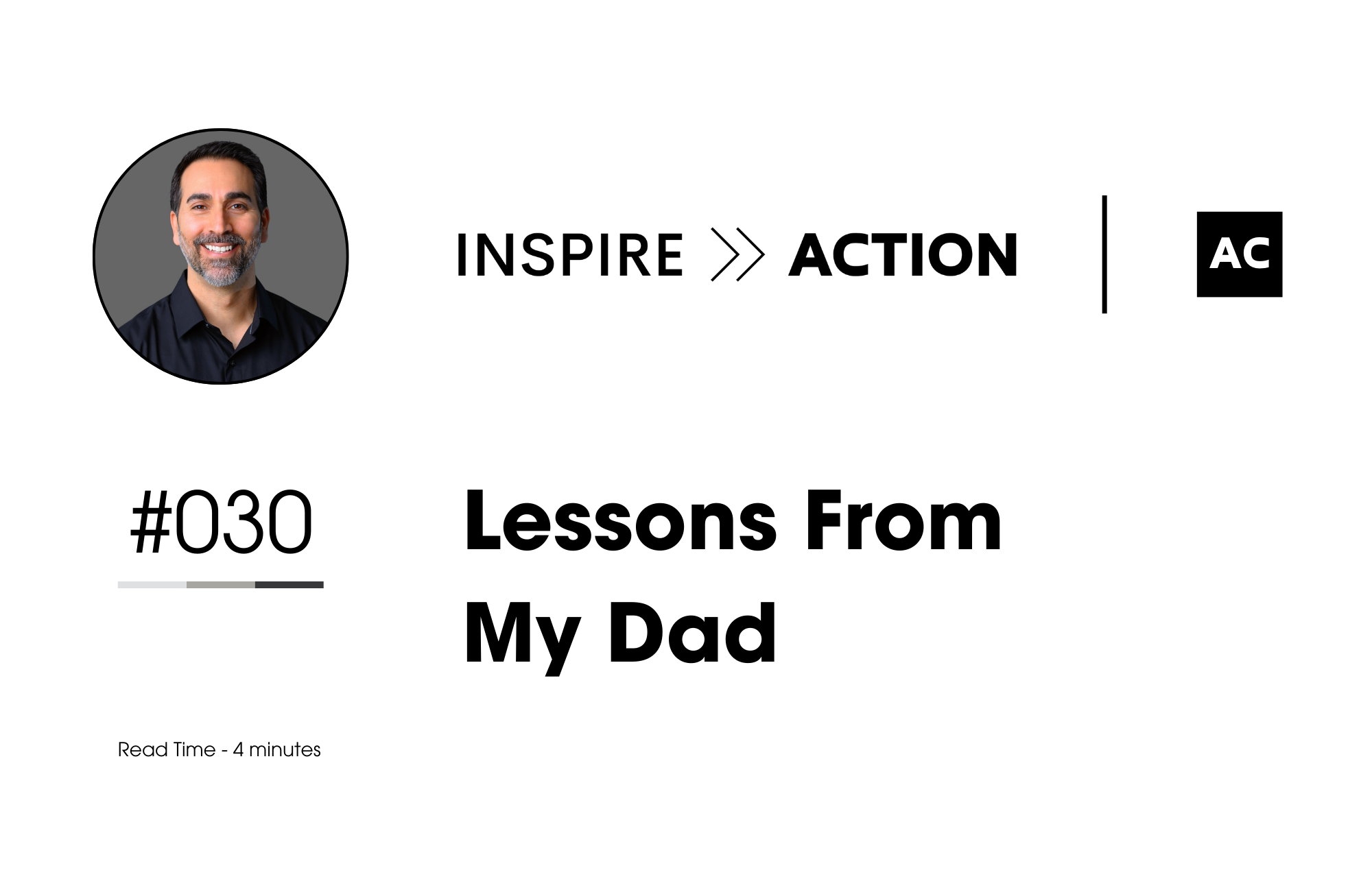 INSPIRE >> ACTION

AC

#030

Lessons From My Dad

Read Time - 4 minutes